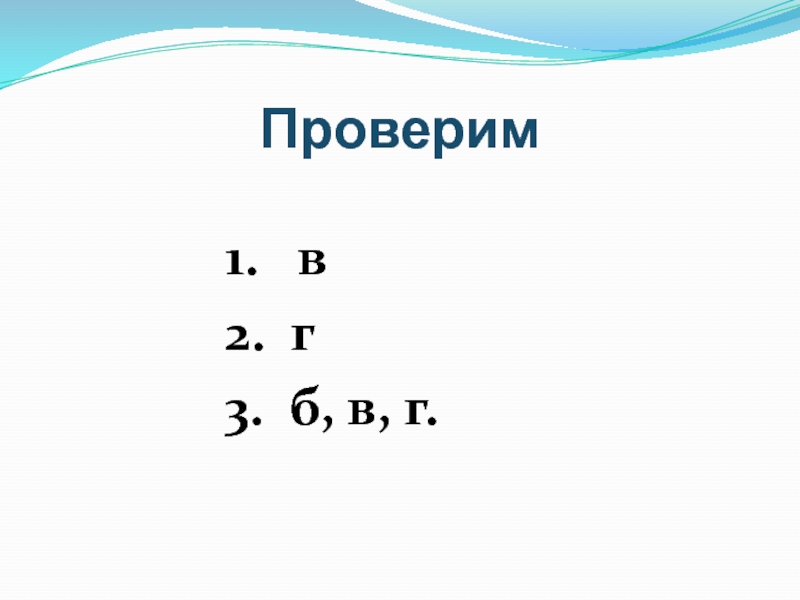 Проверим

1. в
2. г
3. б, в, г.